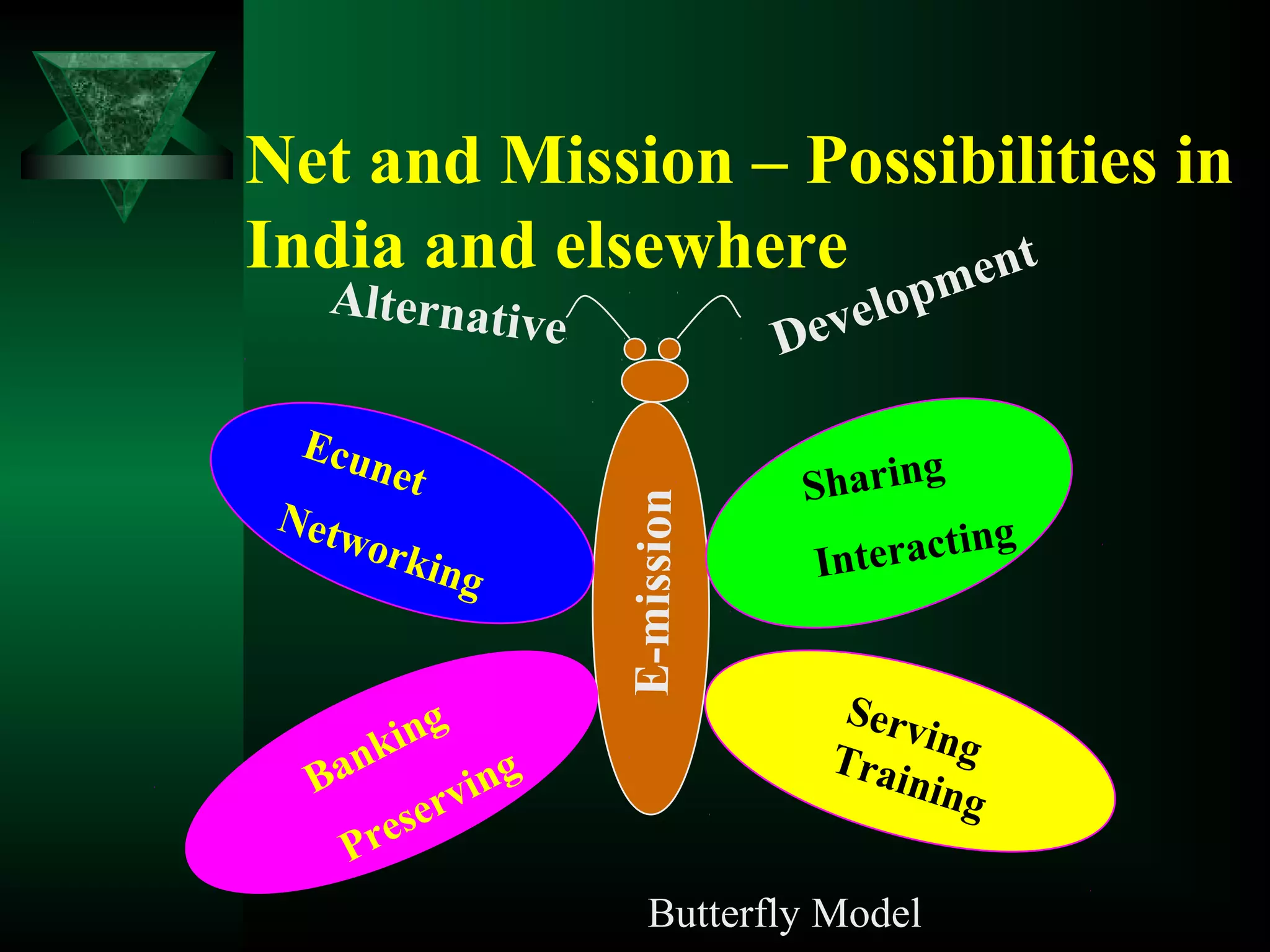 Net and Mission – Possibilities in India and elsewhere

Alternative

Development

Ecunet

Networking

E-mission

Sharing

Interacting

Banking

Preserving

Serving

Training

Butterfly Model